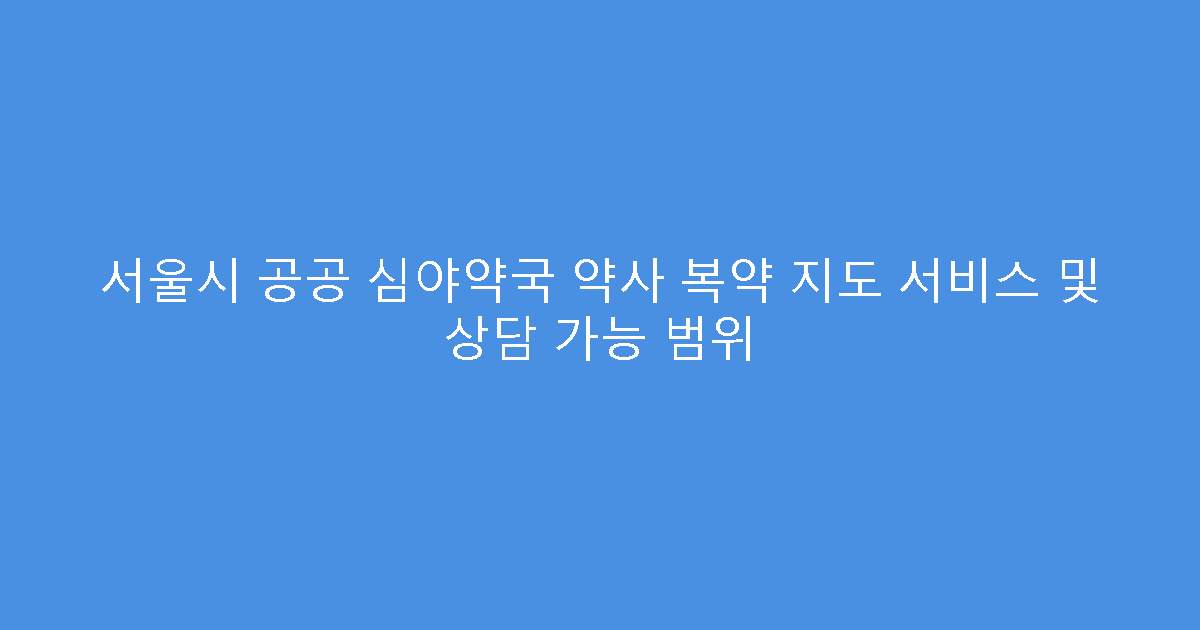 서울시 공공 심야약국 약사 복약 지도 서비스 및 상담 가능 범위